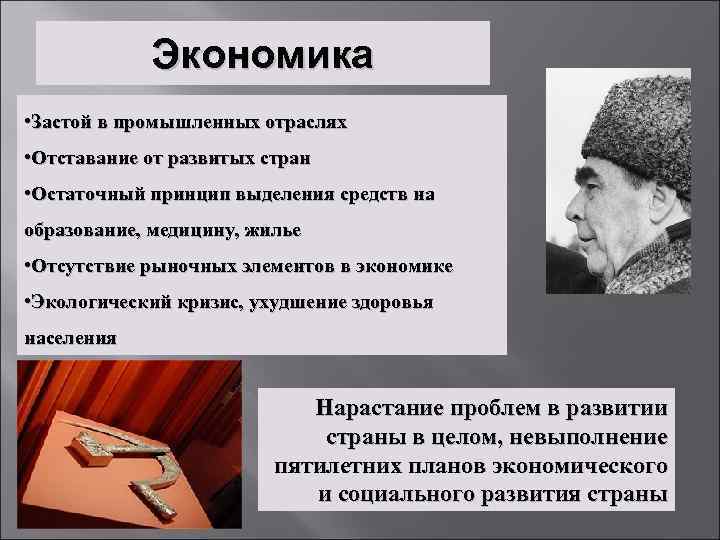 Экономика

•Застой в промышленных отраслях

•Отставание от развитых стран

•Остаточный принцип выделения средств на образование, медицину, жилье

•Отсутствие рыночных элементов в экономике

•Экологический кризис, ухудшение здоровья населения

Нарастание проблем в развитии страны в целом, невыполнение пятилетних планов экономического и социального развития страны